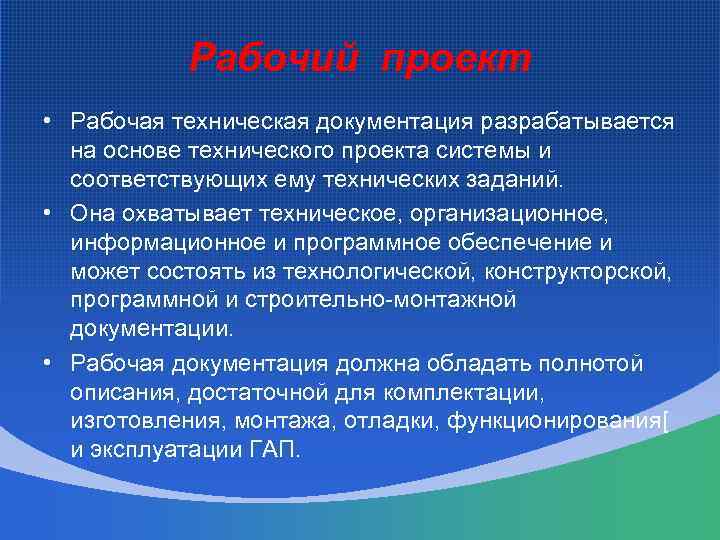 Рабочий проект

• Рабочая техническая документация разрабатывается на основе технического проекта системы и соответствующих ему технических заданий.

• Она охватывает техническое, организационное, информационное и программное обеспечение и может состоять из технологической, конструкторской, программной и строительно-монтажной документации.

• Рабочая документация должна обладать полнотой описания, достаточной для комплектации, изготовления, монтажа, отладки, функционирования[ и эксплуатации ГАП.